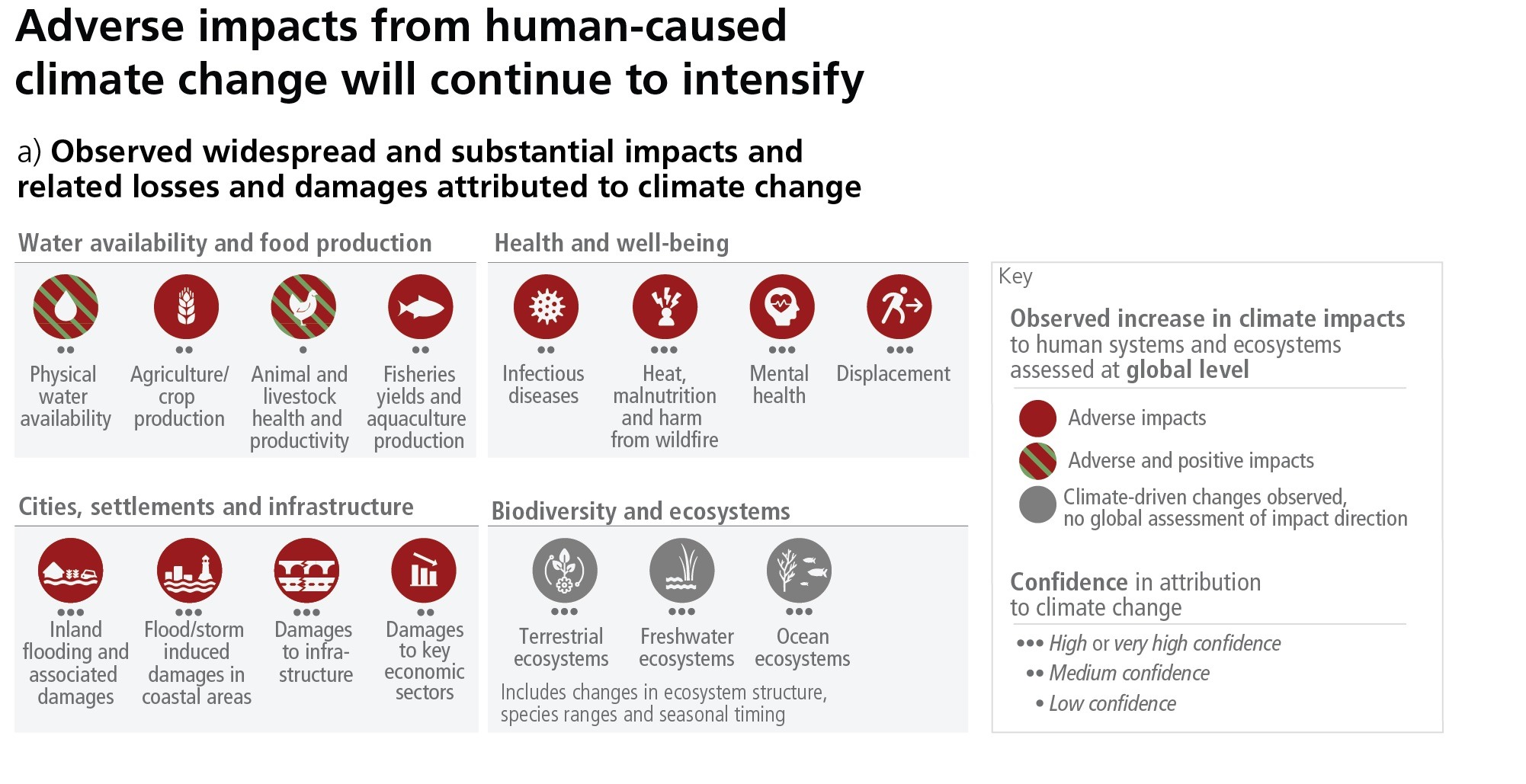 Adverse impacts from human-caused climate change will continue to intensify

a) Observed widespread and substantial impacts and related losses and damages attributed to climate change

Water availability and food production

••
Physical water availability

••
Agriculture/ crop production

•
Animal and livestock health and productivity

••
Fisheries yields and aquaculture production

Health and well-being

••
Infectious diseases

•••
Heat, malnutrition and harm from wildfire

•••
Mental health

•••
Displacement

Cities, settlements and infrastructure

•••
Inland flooding and associated damages

•••
Flood/storm induced damages in coastal areas

•••
Damages to infrastructure

••
Damages to key economic sectors

Biodiversity and ecosystems

•••
Terrestrial ecosystems

•••
Freshwater ecosystems

•••
Ocean ecosystems

Includes changes in ecosystem structure, species ranges and seasonal timing

Key

Observed increase in climate impacts to human systems and ecosystems assessed at global level

Adverse impacts

Adverse and positive impacts

Climate-driven changes observed, no global assessment of impact direction

Confidence in attribution to climate change

••• High or very high confidence
•• Medium confidence
• Low confidence